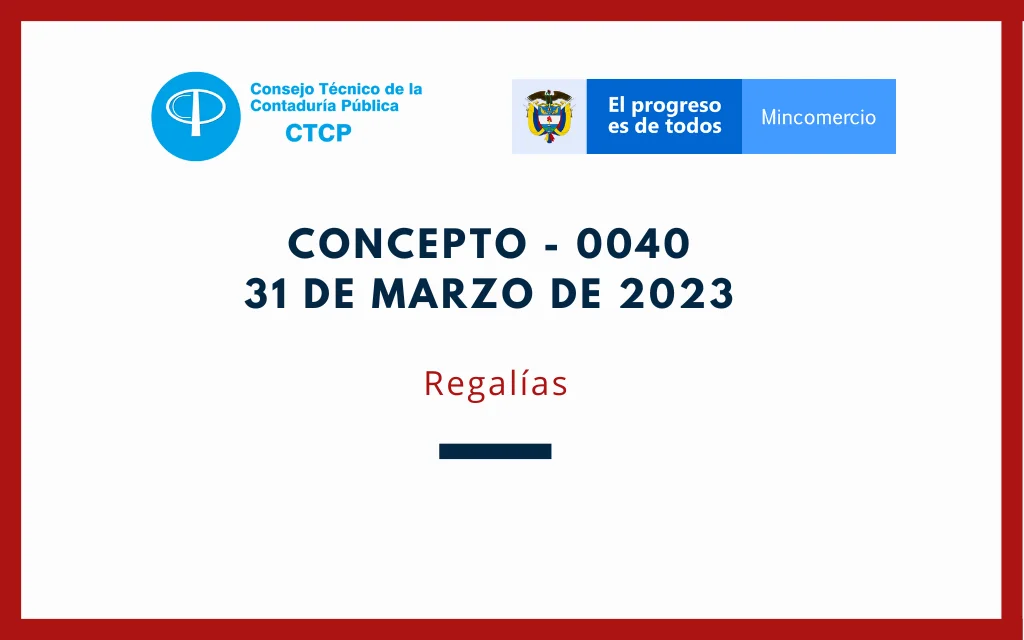 Consejo Técnico de la Contaduría Pública
CTCP

El progreso es de todos
Mincomercio

CONCEPTO - 0040
31 DE MARZO DE 2023

Regalías